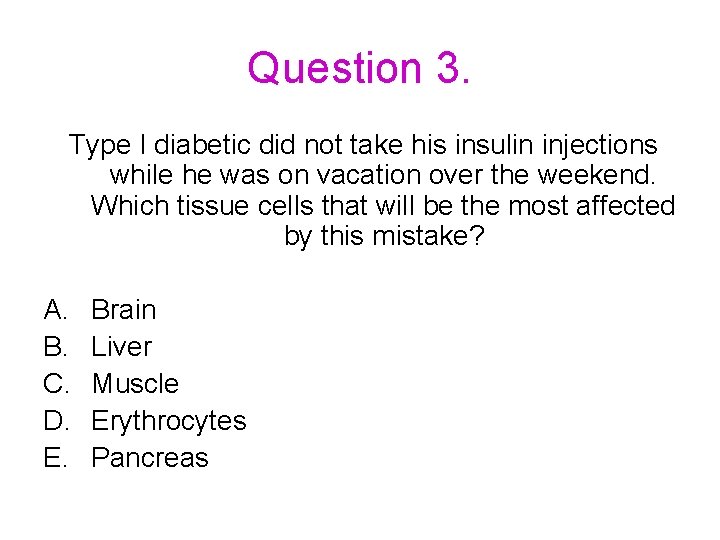 Question 3.

Type I diabetic did not take his insulin injections while he was on vacation over the weekend. Which tissue cells that will be the most affected by this mistake?

A. Brain
B. Liver
C. Muscle
D. Erythrocytes
E. Pancreas